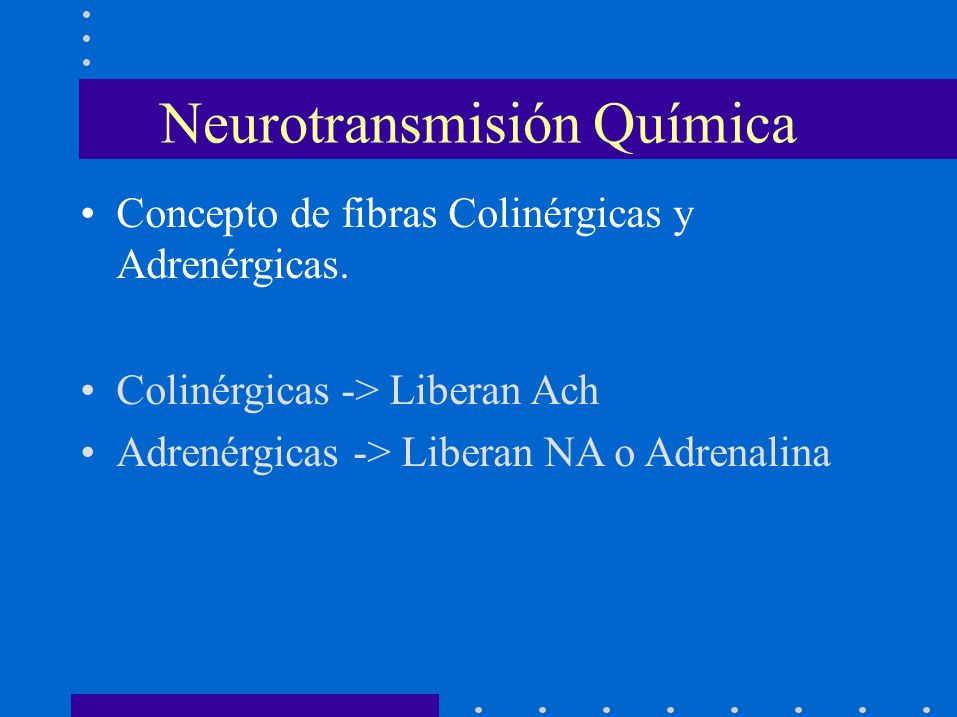 Neurotransmisión Química

• Concepto de fibras Colinérgicas y Adrenérgicas.

• Colinérgicas -> Liberan Ach
• Adrenérgicas -> Liberan NA o Adrenalina